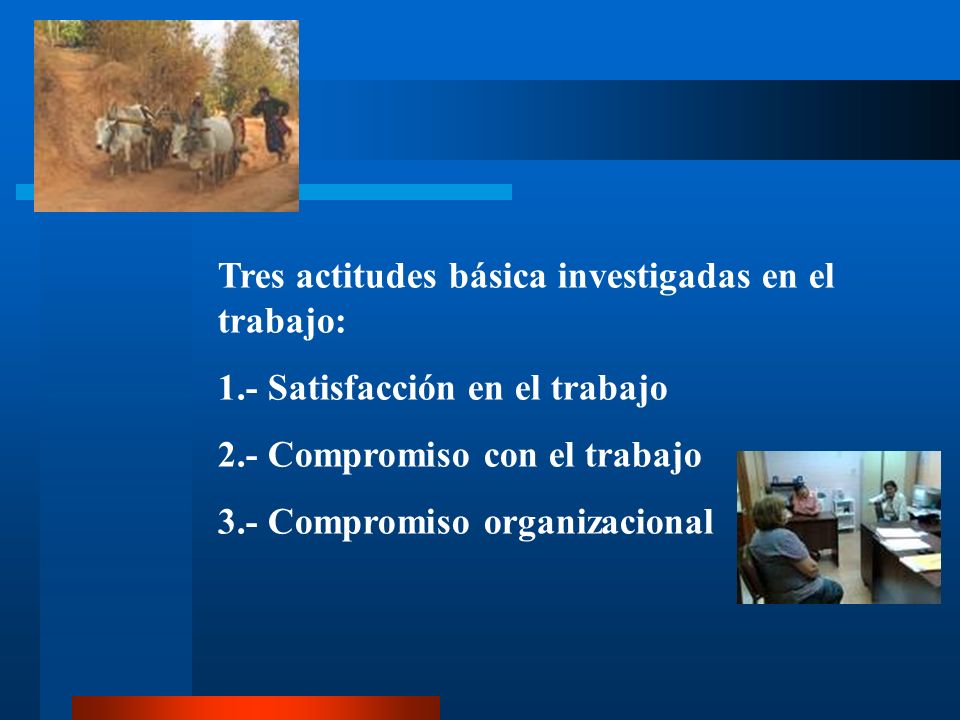 Tres actitudes básica investigadas en el trabajo:

1.- Satisfacción en el trabajo

2.- Compromiso con el trabajo

3.- Compromiso organizacional